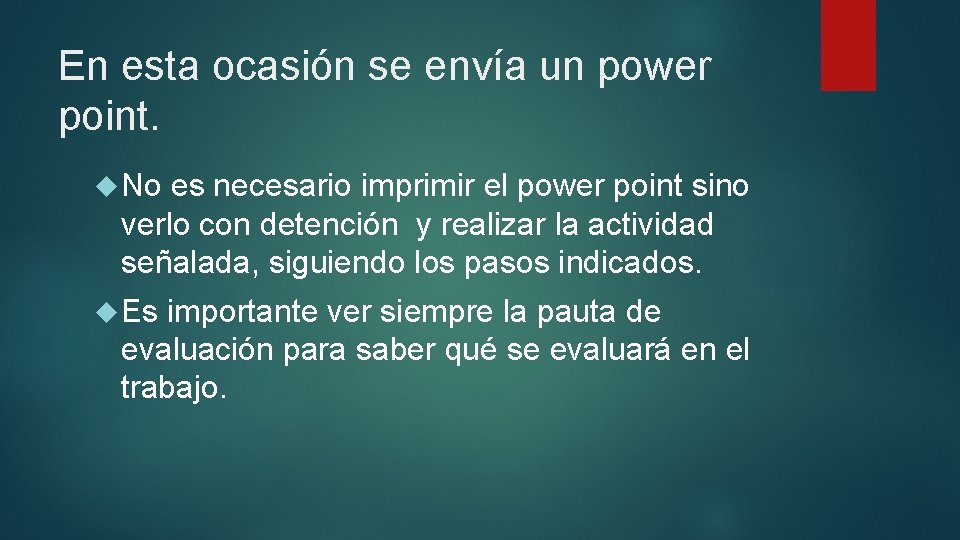 En esta ocasión se envía un power point.

No es necesario imprimir el power point sino verlo con detención y realizar la actividad señalada, siguiendo los pasos indicados.

Es importante ver siempre la pauta de evaluación para saber qué se evaluará en el trabajo.